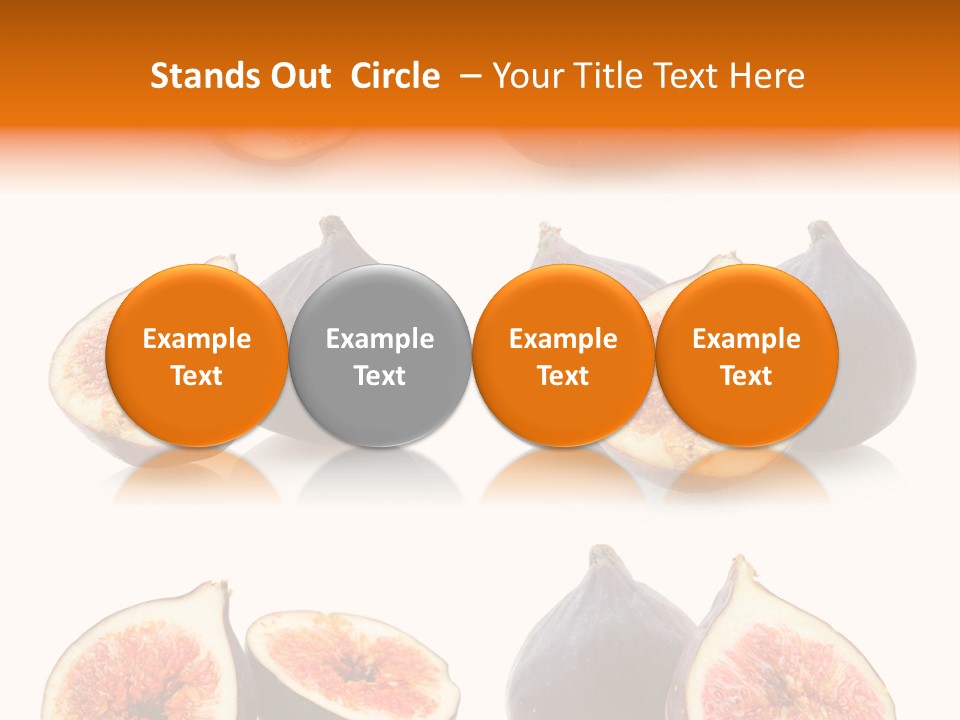 Stands Out Circle – Your Title Text Here

Example Text

Example Text

Example Text

Example Text